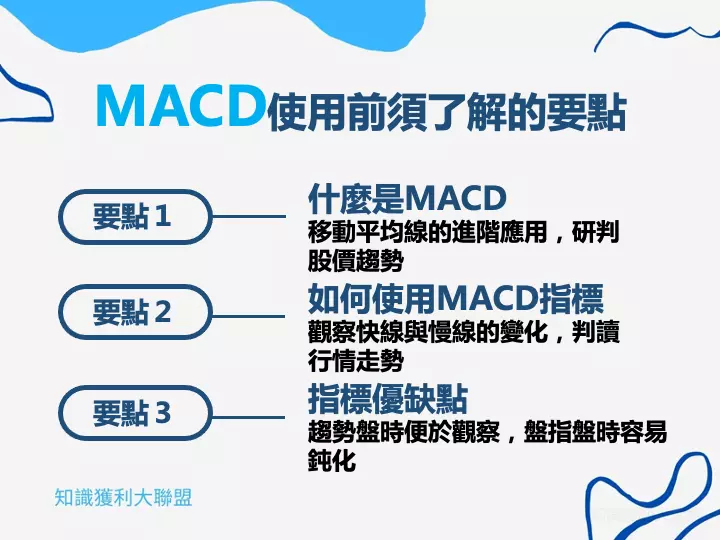 MACD使用前須了解的要點

要點 1

什麼是MACD
移動平均線的進階應用，研判股價趨勢

要點 2

如何使用MACD指標
觀察快線與慢線的變化，判讀行情走勢

要點 3

指標優缺點
趨勢盤時便於觀察，盤指盤時容易鈍化

知識獲利大聯盟